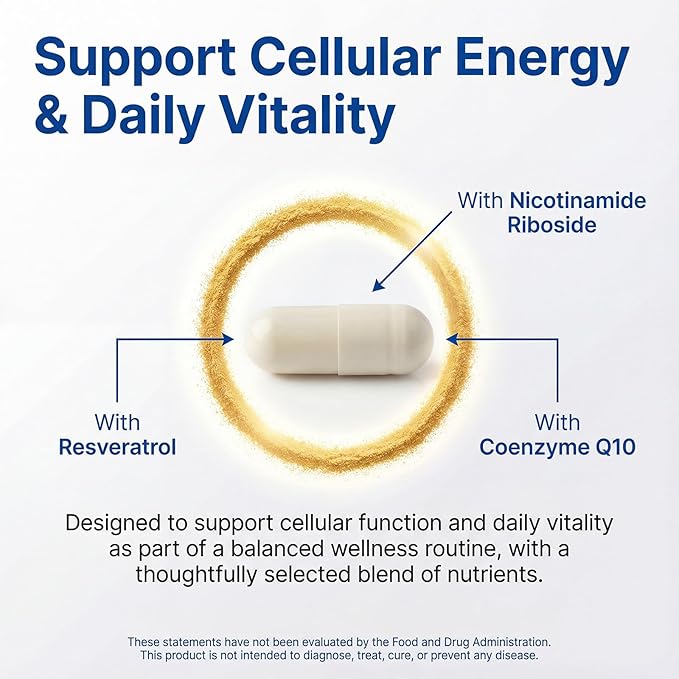 Support Cellular Energy & Daily Vitality

With Nicotinamide Riboside

With Resveratrol

With Coenzyme Q10

Designed to support cellular function and daily vitality as part of a balanced wellness routine, with a thoughtfully selected blend of nutrients.

These statements have not been evaluated by the Food and Drug Administration. This product is not intended to diagnose, treat, cure, or prevent any disease.